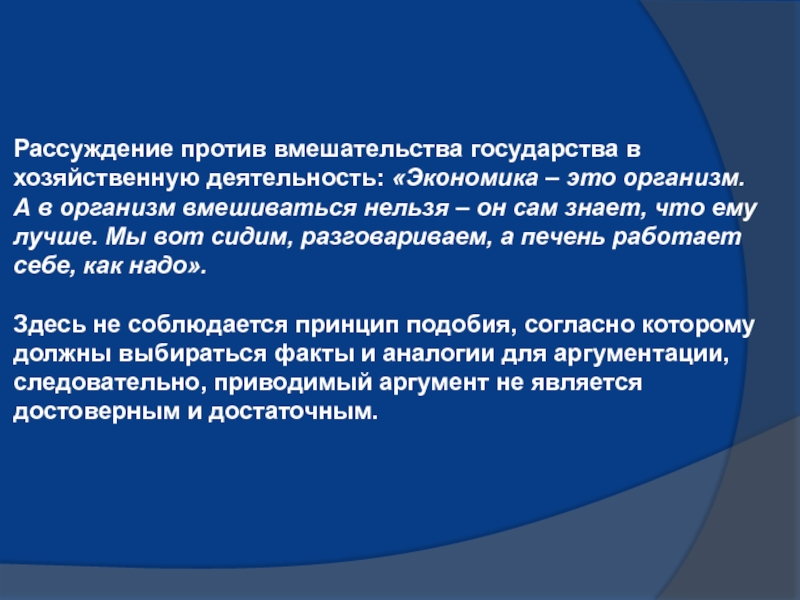 Рассуждение против вмешательства государства в хозяйственную деятельность: «Экономика – это организм. А в организм вмешиваться нельзя – он сам знает, что ему лучше. Мы вот сидим, разговариваем, а печень работает себе, как надо».

Здесь не соблюдается принцип подобия, согласно которому должны выбираться факты и аналогии для аргументации, следовательно, приводимый аргумент не является достоверным и достаточным.